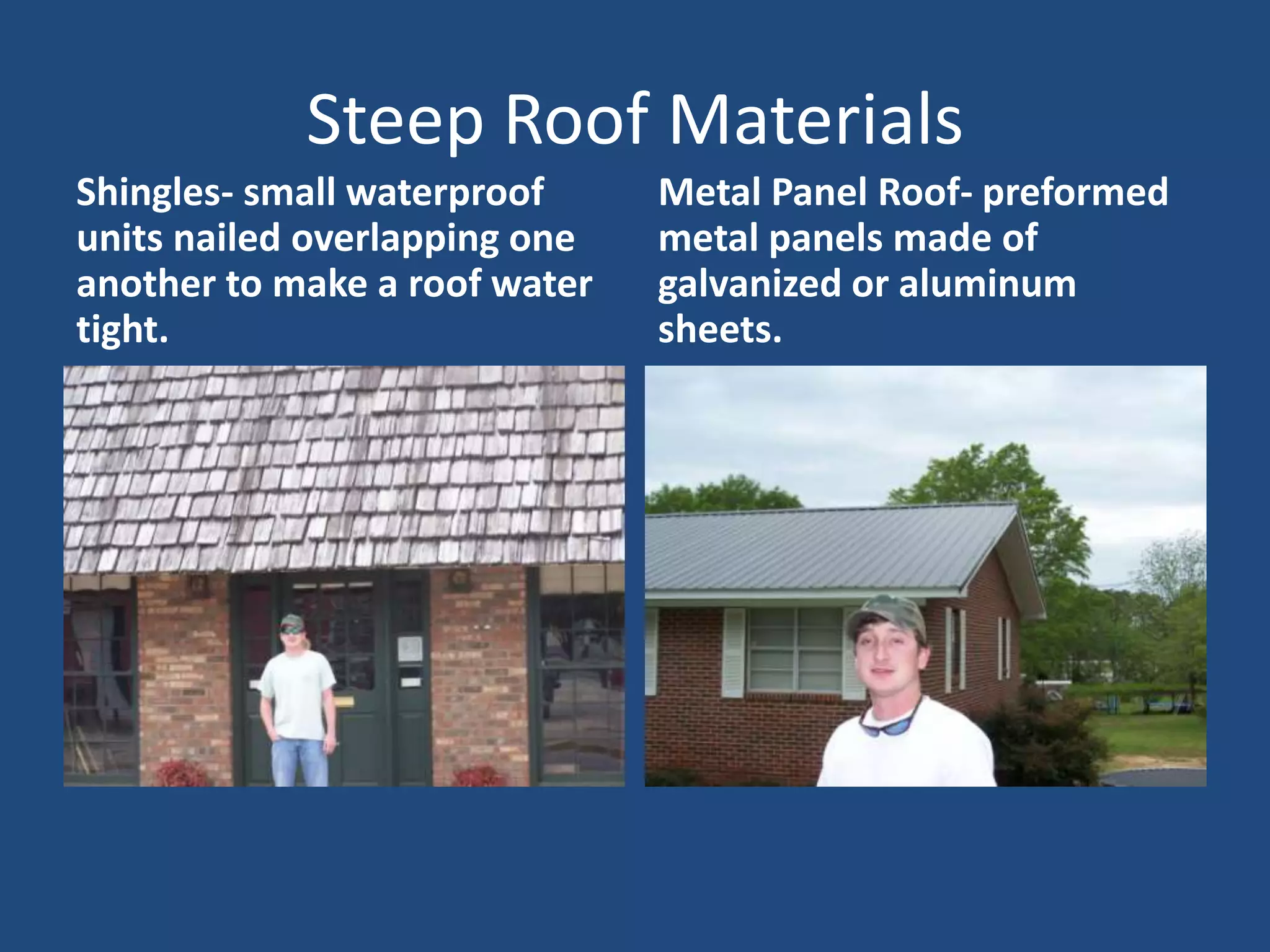 Steep Roof Materials

Shingles- small waterproof units nailed overlapping one another to make a roof water tight.

Metal Panel Roof- preformed metal panels made of galvanized or aluminum sheets.